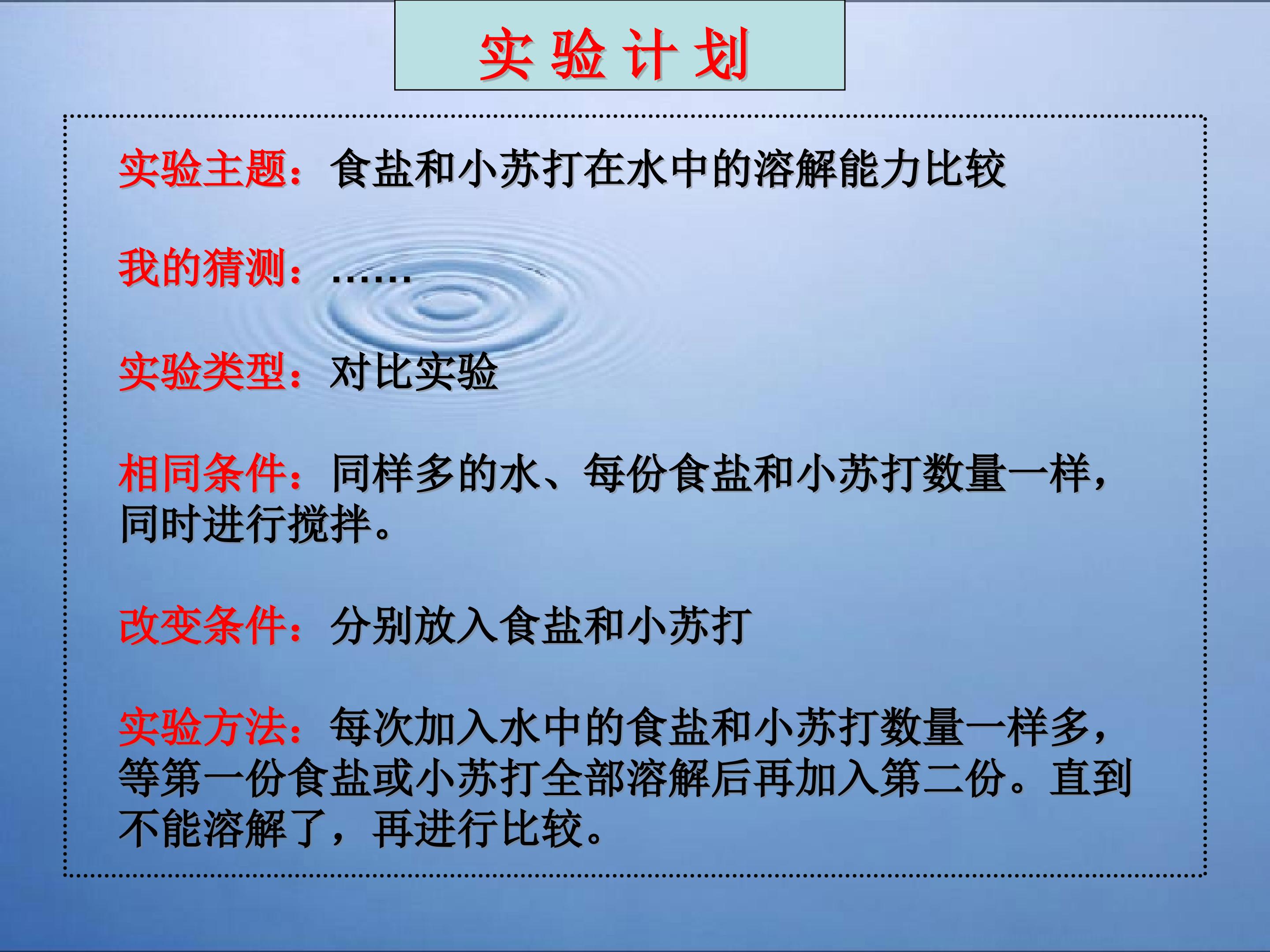 实验计划

实验主题：食盐和小苏打在水中的溶解能力比较

我的猜测：……

实验类型：对比实验

相同条件：同样多的水、每份食盐和小苏打数量一样，同时进行搅拌。

改变条件：分别放入食盐和小苏打

实验方法：每次加入水中的食盐和小苏打数量一样多，等第一份食盐或小苏打全部溶解后再加入第二份。直到不能溶解了，再进行比较。